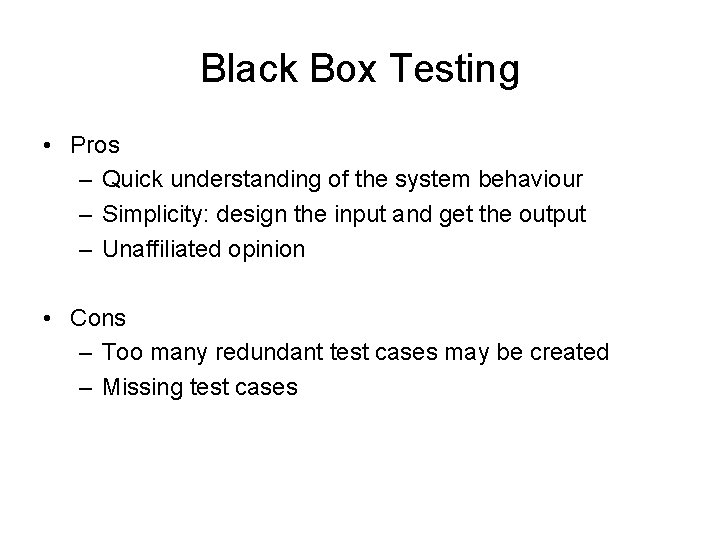 Black Box Testing

• Pros
– Quick understanding of the system behaviour
– Simplicity: design the input and get the output
– Unaffiliated opinion

• Cons
– Too many redundant test cases may be created
– Missing test cases